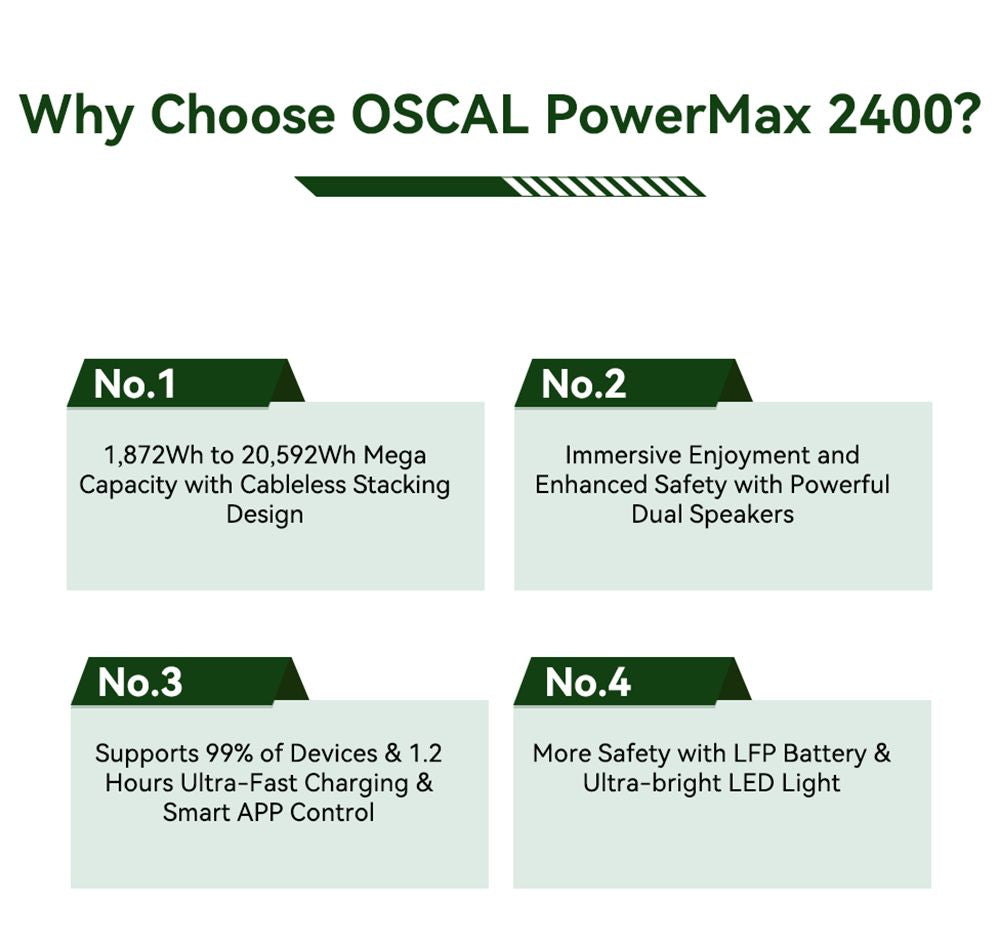 Why Choose OSCAL PowerMax 2400?

No.1

1,872Wh to 20,592Wh Mega Capacity with Cableless Stacking Design

No.2

Immersive Enjoyment and Enhanced Safety with Powerful Dual Speakers

No.3

Supports 99% of Devices & 1.2 Hours Ultra-Fast Charging & Smart APP Control

No.4

More Safety with LFP Battery & Ultra-bright LED Light